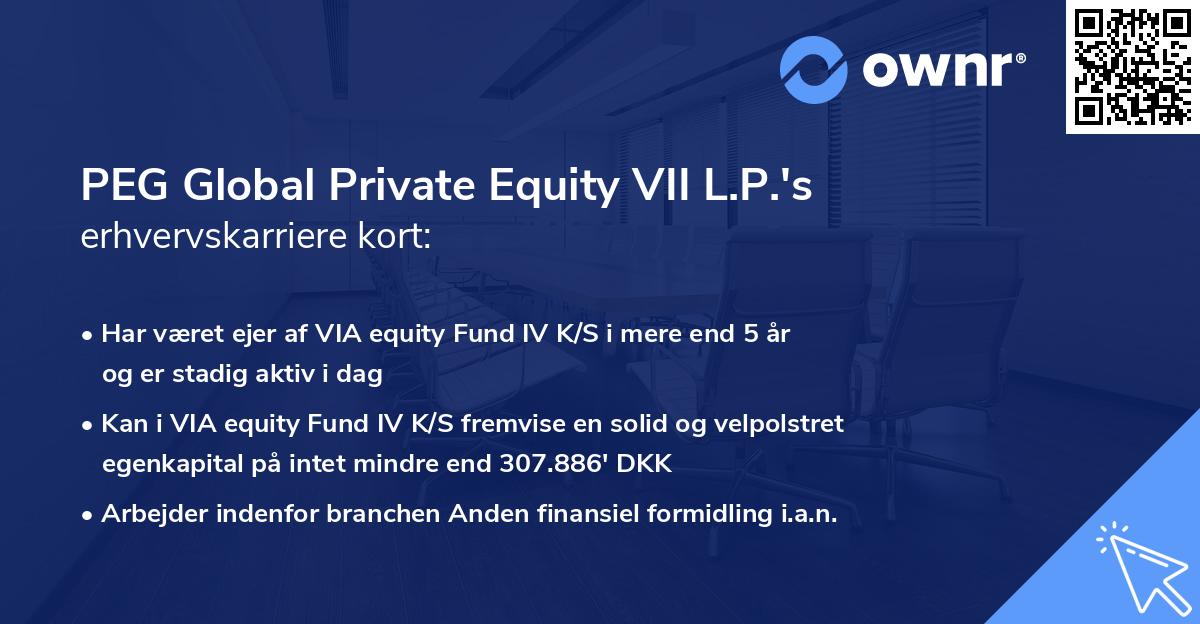 ownr®

PEG Global Private Equity VII L.P.'s erhvervskarriere kort:

• Har været ejer af VIA equity Fund IV K/S i mere end 5 år og er stadig aktiv i dag

• Kan i VIA equity Fund IV K/S fremvise en solid og velpolstret egenkapital på intet mindre end 307.886' DKK

• Arbejder indenfor branchen Anden finansiel formidling i.a.n.